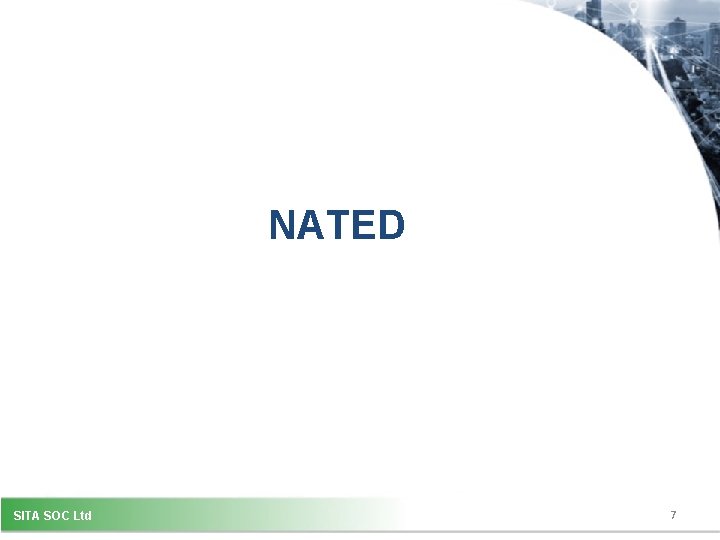 NATED

SITA SOC Ltd

7